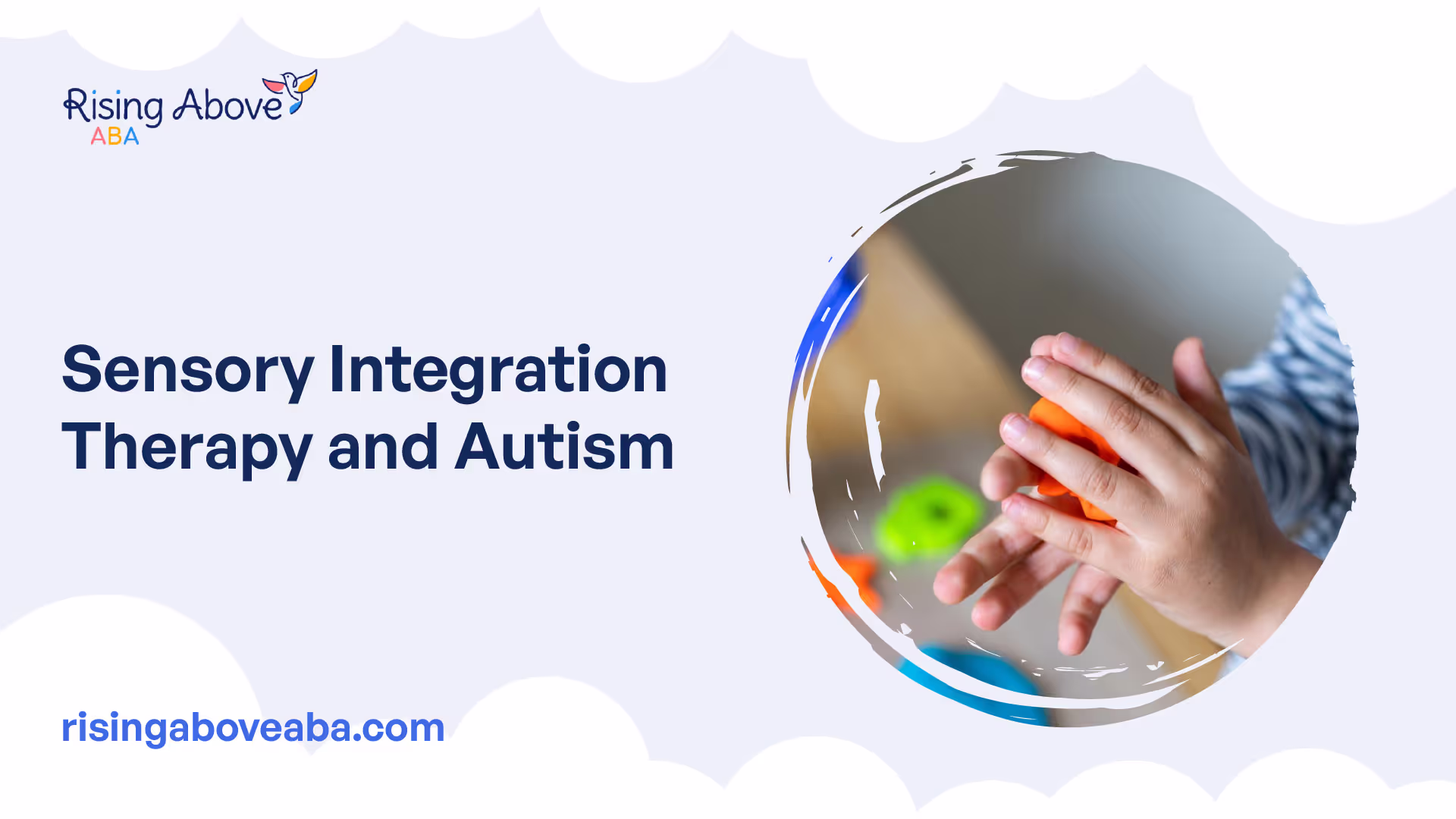 Rising Above
ABA

Sensory Integration Therapy and Autism

risingaboveaba.com